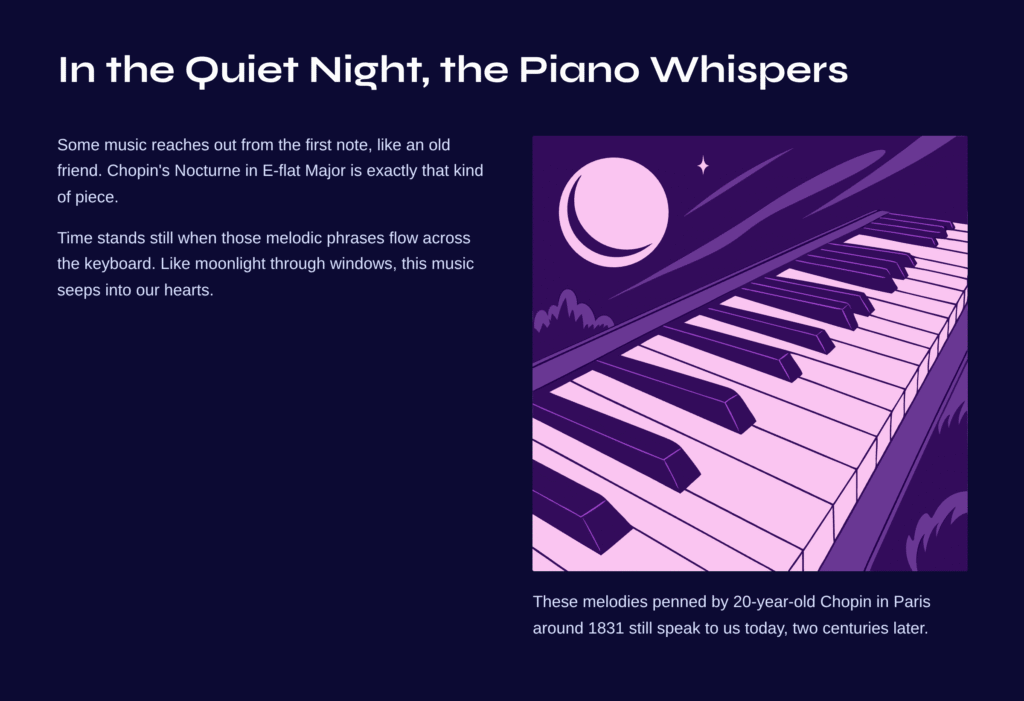 In the Quiet Night, the Piano Whispers

Some music reaches out from the first note, like an old friend. Chopin's Nocturne in E-flat Major is exactly that kind of piece.

Time stands still when those melodic phrases flow across the keyboard. Like moonlight through windows, this music seeps into our hearts.

These melodies penned by 20-year-old Chopin in Paris around 1831 still speak to us today, two centuries later.